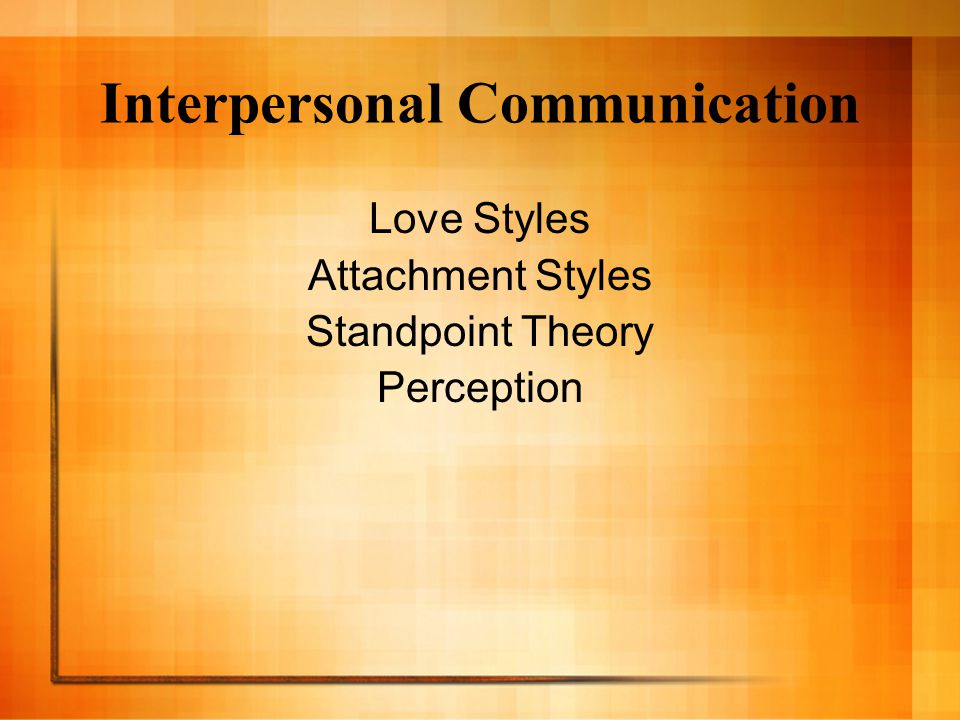 Interpersonal Communication

Love Styles
Attachment Styles
Standpoint Theory
Perception